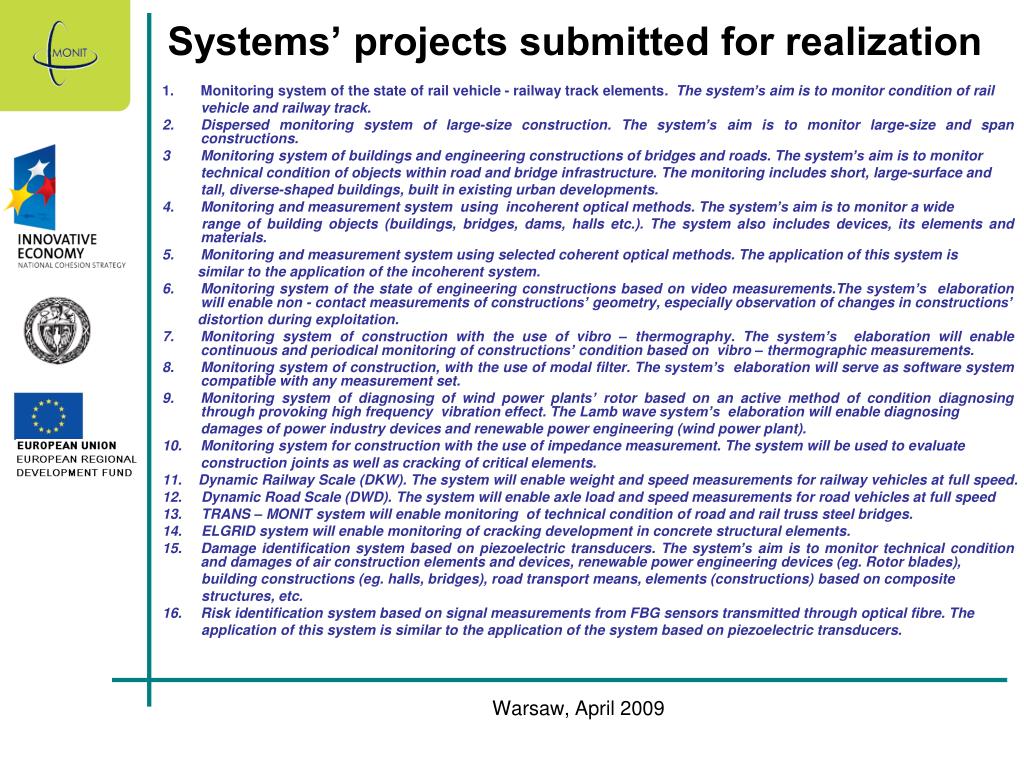 MONIT

INNOVATIVE ECONOMY
NATIONAL COHESION STRATEGY

EUROPEAN UNION
EUROPEAN REGIONAL DEVELOPMENT FUND

Systems' projects submitted for realization

1. Monitoring system of the state of rail vehicle - railway track elements. The system's aim is to monitor condition of rail vehicle and railway track.
2. Dispersed monitoring system of large-size construction. The system's aim is to monitor large-size and span constructions.
3 Monitoring system of buildings and engineering constructions of bridges and roads. The system's aim is to monitor technical condition of objects within road and bridge infrastructure. The monitoring includes short, large-surface and tall, diverse-shaped buildings, built in existing urban developments.
4. Monitoring and measurement system using incoherent optical methods. The system's aim is to monitor a wide range of building objects (buildings, bridges, dams, halls etc.). The system also includes devices, its elements and materials.
5. Monitoring and measurement system using selected coherent optical methods. The application of this system is similar to the application of the incoherent system.
6. Monitoring system of the state of engineering constructions based on video measurements.The system's elaboration will enable non - contact measurements of constructions' geometry, especially observation of changes in constructions' distortion during exploitation.
7. Monitoring system of construction with the use of vibro – thermography. The system's elaboration will enable continuous and periodical monitoring of constructions' condition based on vibro – thermographic measurements.
8. Monitoring system of construction, with the use of modal filter. The system's elaboration will serve as software system compatible with any measurement set.
9. Monitoring system of diagnosing of wind power plants' rotor based on an active method of condition diagnosing through provoking high frequency vibration effect. The Lamb wave system's elaboration will enable diagnosing damages of power industry devices and renewable power engineering (wind power plant).
10. Monitoring system for construction with the use of impedance measurement. The system will be used to evaluate construction joints as well as cracking of critical elements.
11. Dynamic Railway Scale (DKW). The system will enable weight and speed measurements for railway vehicles at full speed.
12. Dynamic Road Scale (DWD). The system will enable axle load and speed measurements for road vehicles at full speed
13. TRANS – MONIT system will enable monitoring of technical condition of road and rail truss steel bridges.
14. ELGRID system will enable monitoring of cracking development in concrete structural elements.
15. Damage identification system based on piezoelectric transducers. The system's aim is to monitor technical condition and damages of air construction elements and devices, renewable power engineering devices (eg. Rotor blades), building constructions (eg. halls, bridges), road transport means, elements (constructions) based on composite structures, etc.
16. Risk identification system based on signal measurements from FBG sensors transmitted through optical fibre. The application of this system is similar to the application of the system based on piezoelectric transducers.

Warsaw, April 2009